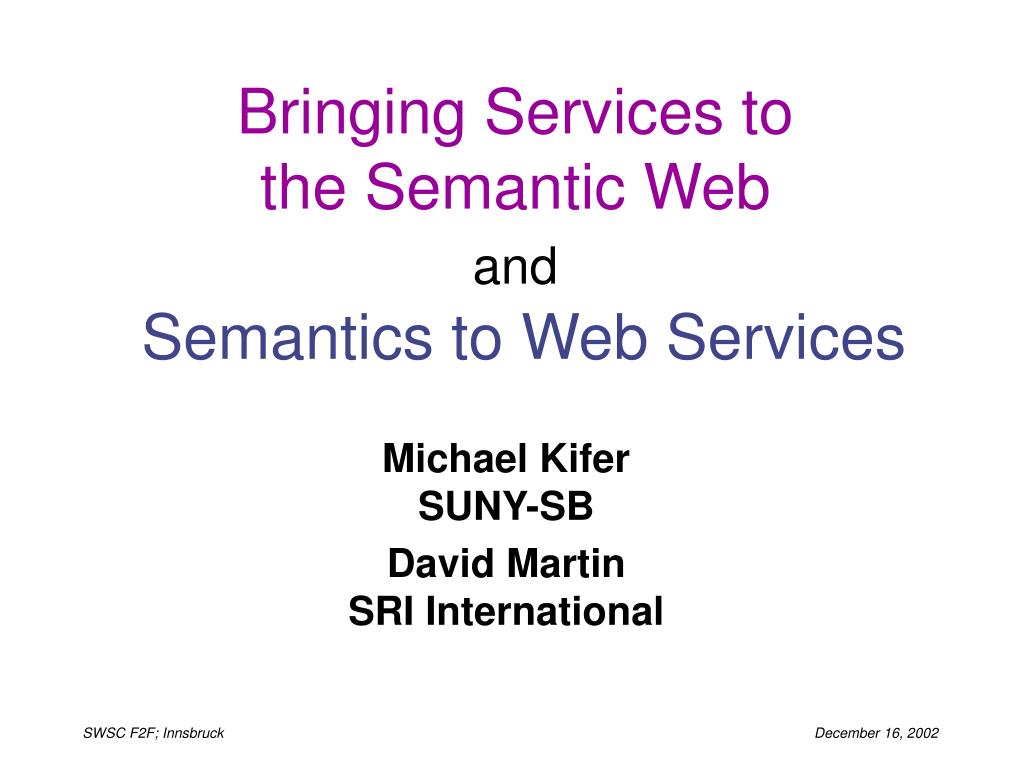 Bringing Services to the Semantic Web

and

Semantics to Web Services

Michael Kifer
SUNY-SB

David Martin
SRI International

SWSC F2F; Innsbruck

December 16, 2002